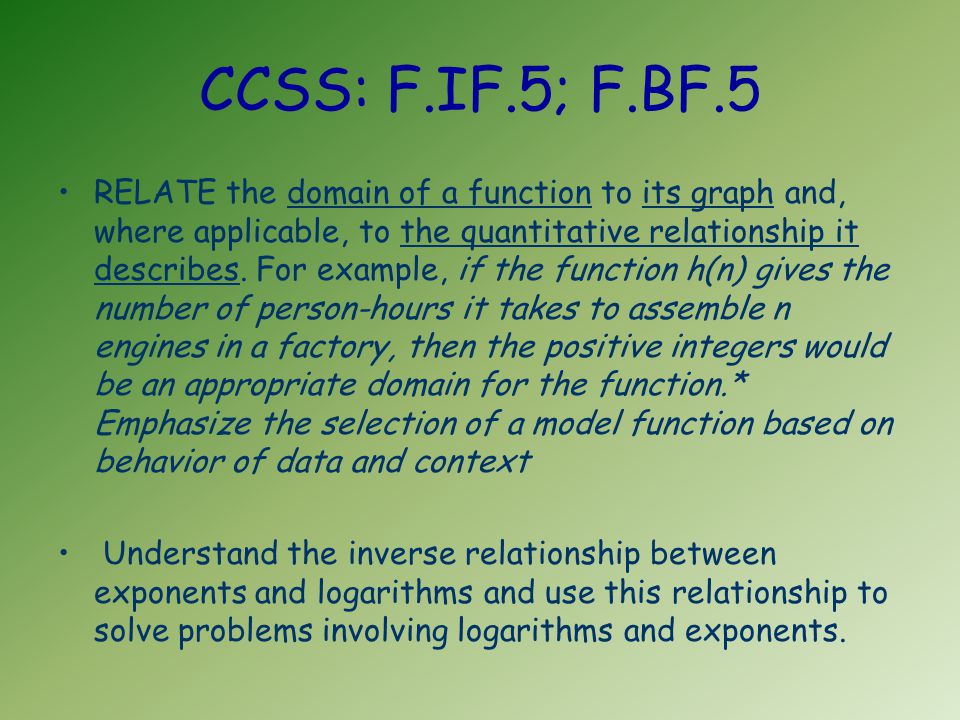 CCSS: F.IF.5; F.BF.5

• RELATE the domain of a function to its graph and, where applicable, to the quantitative relationship it describes. For example, if the function h(n) gives the number of person-hours it takes to assemble n engines in a factory, then the positive integers would be an appropriate domain for the function.* Emphasize the selection of a model function based on behavior of data and context

• Understand the inverse relationship between exponents and logarithms and use this relationship to solve problems involving logarithms and exponents.